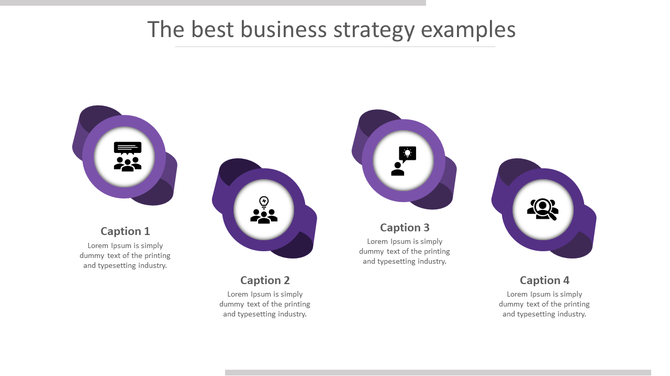 The best business strategy examples

Caption 1
Lorem Ipsum is simply dummy text of the printing and typesetting industry.

Caption 2
Lorem Ipsum is simply dummy text of the printing and typesetting industry.

Caption 3
Lorem Ipsum is simply dummy text of the printing and typesetting industry.

Caption 4
Lorem Ipsum is simply dummy text of the printing and typesetting industry.